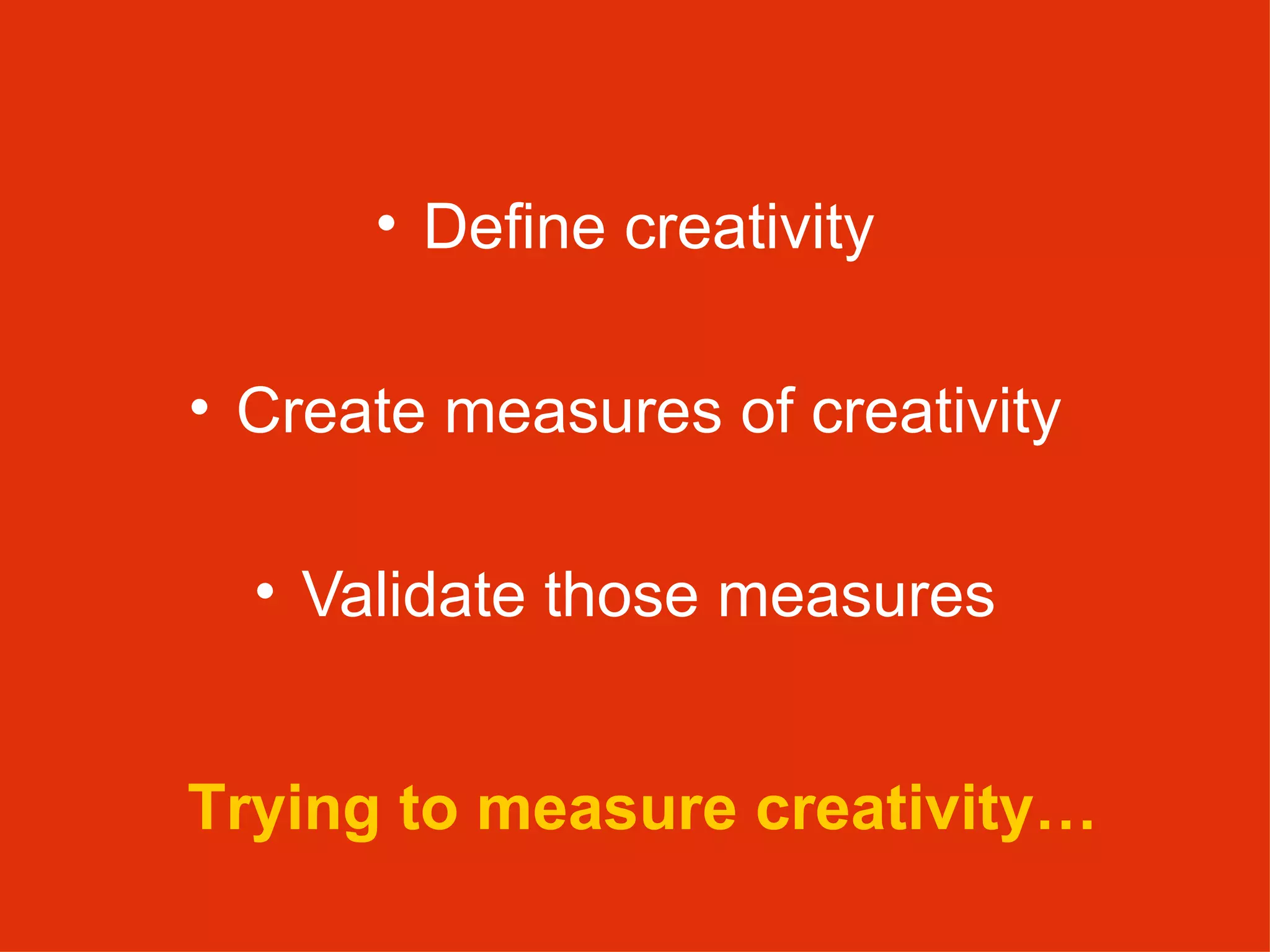 • Define creativity

• Create measures of creativity

• Validate those measures

Trying to measure creativity…